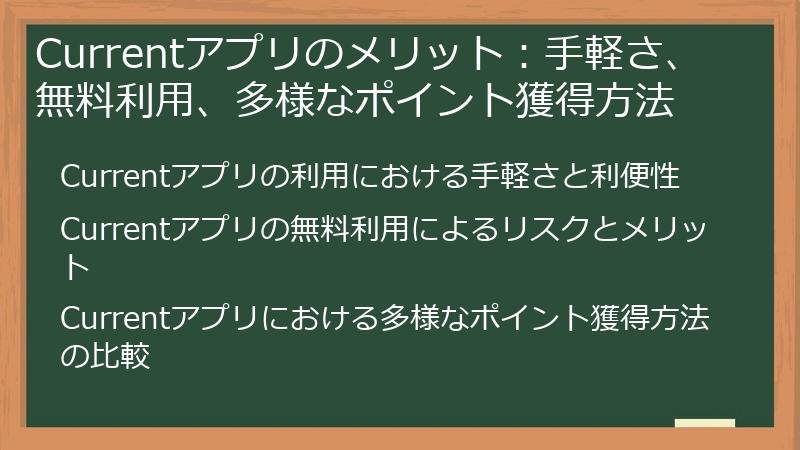 Currentアプリのメリット：手軽さ、無料利用、多様なポイント獲得方法

Currentアプリの利用における手軽さと利便性

Currentアプリの無料利用によるリスクとメリット

Currentアプリにおける多様なポイント獲得方法の比較